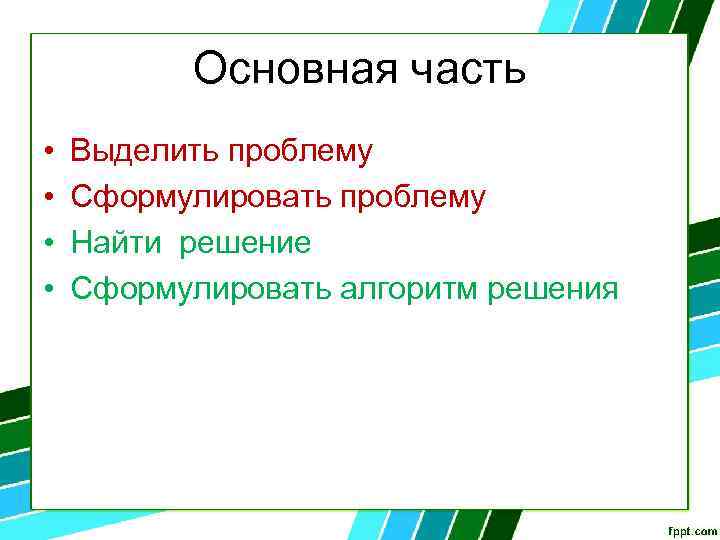 Основная часть

• Выделить проблему
• Сформулировать проблему
• Найти  решение
• Сформулировать алгоритм решения

fppt.com